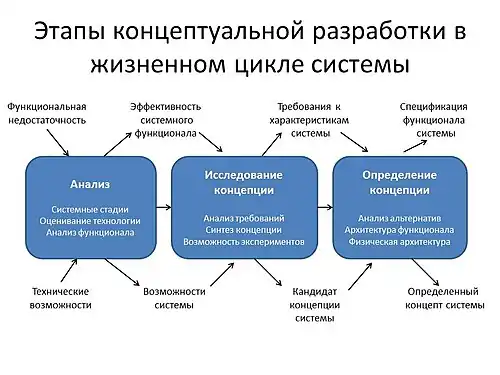 Этапы концептуальной разработки в жизненном цикле системы

Функциональная недостаточность

Эффективность системного функционала

Требования к характеристикам системы

Спецификация функционала системы

Анализ

Системные стадии
Оценивание технологии
Анализ функционала

Исследование концепции

Анализ требований
Синтез концепции
Возможность экспериментов

Определение концепции

Анализ альтернатив
Архитектура функционала
Физическая архитектура

Технические возможности

Возможности системы

Кандидат концепции системы

Определенный концепт системы